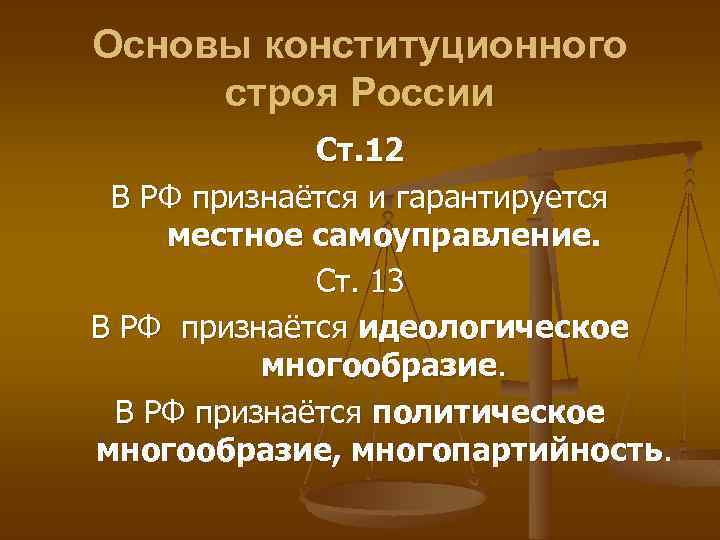 Основы конституционного строя России

Ст.12

В РФ признаётся и гарантируется местное самоуправление.

Ст. 13

В РФ признаётся идеологическое многообразие.

В РФ признаётся политическое многообразие, многопартийность.